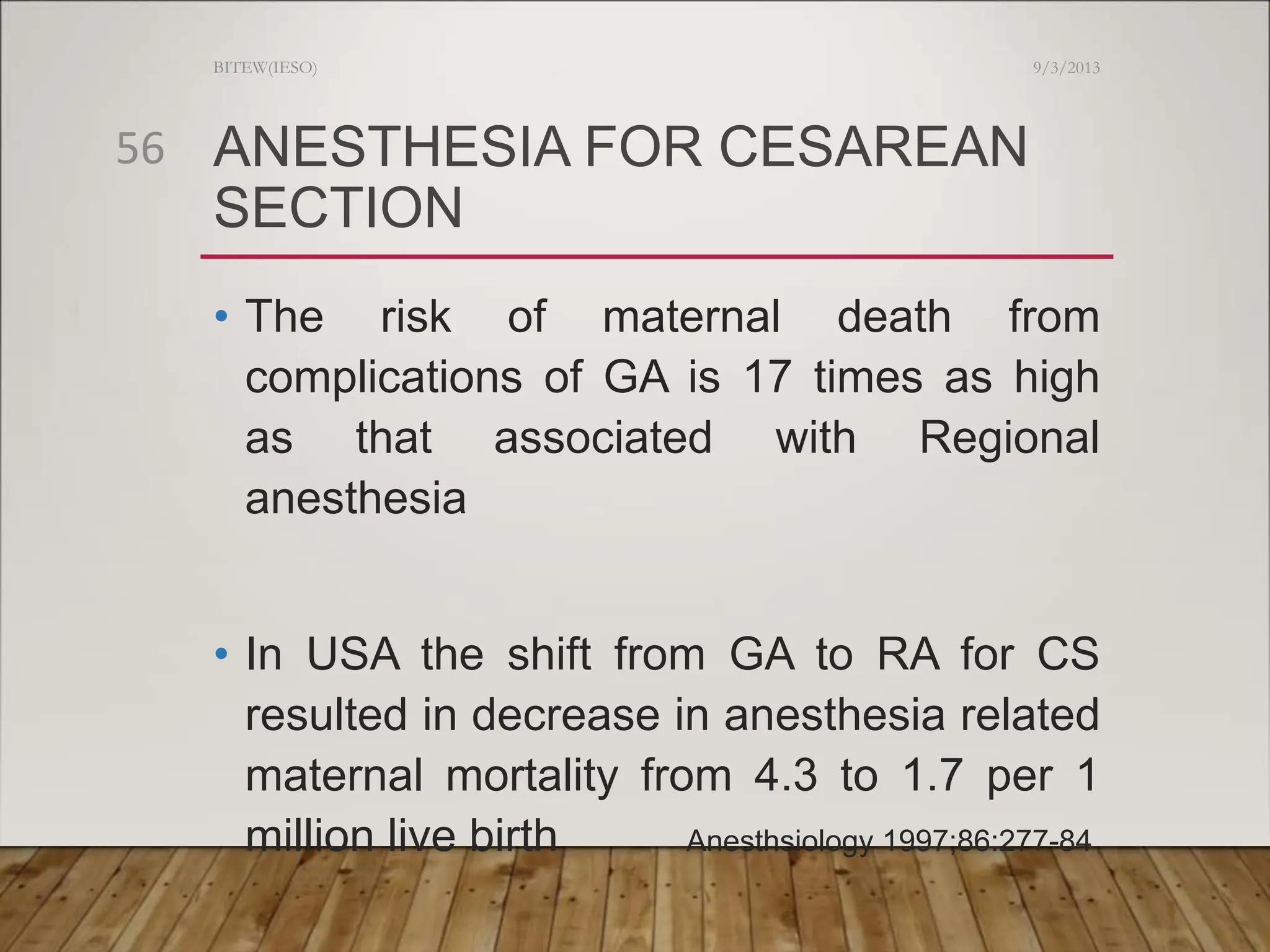 BITEW(IESO)

9/3/2013

56

ANESTHESIA FOR CESAREAN SECTION

• The risk of maternal death from complications of GA is 17 times as high as that associated with Regional anesthesia

• In USA the shift from GA to RA for CS resulted in decrease in anesthesia related maternal mortality from 4.3 to 1.7 per 1 million live birth

Anesthsiology 1997;86:277-84